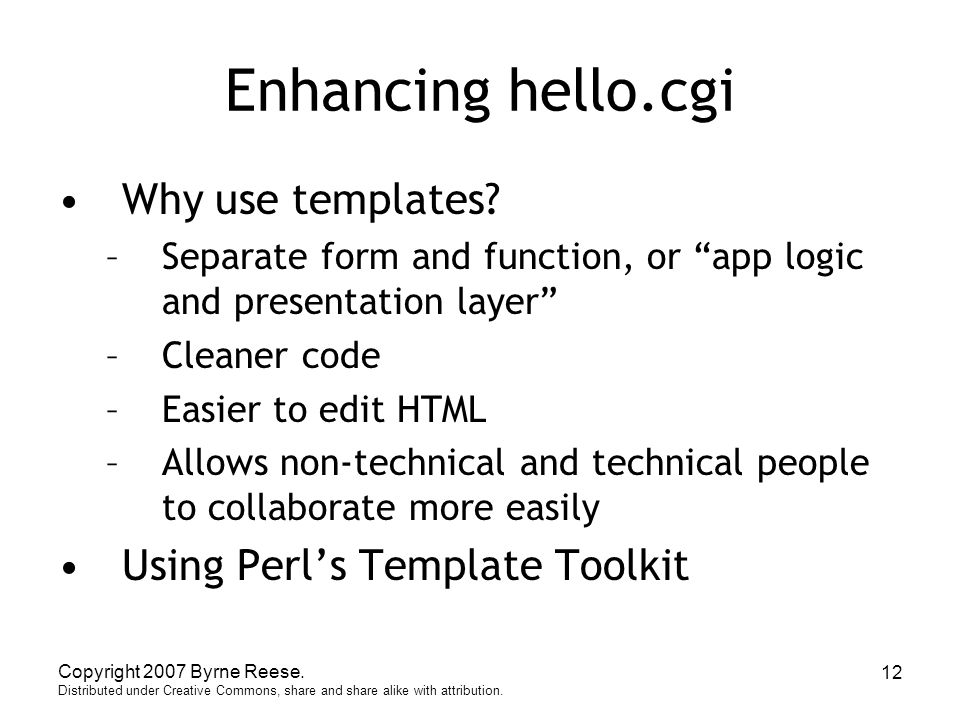 Enhancing hello.cgi

• Why use templates?
  – Separate form and function, or “app logic and presentation layer”
  – Cleaner code
  – Easier to edit HTML
  – Allows non-technical and technical people to collaborate more easily
• Using Perl’s Template Toolkit

Copyright 2007 Byrne Reese.
Distributed under Creative Commons, share and share alike with attribution.

12